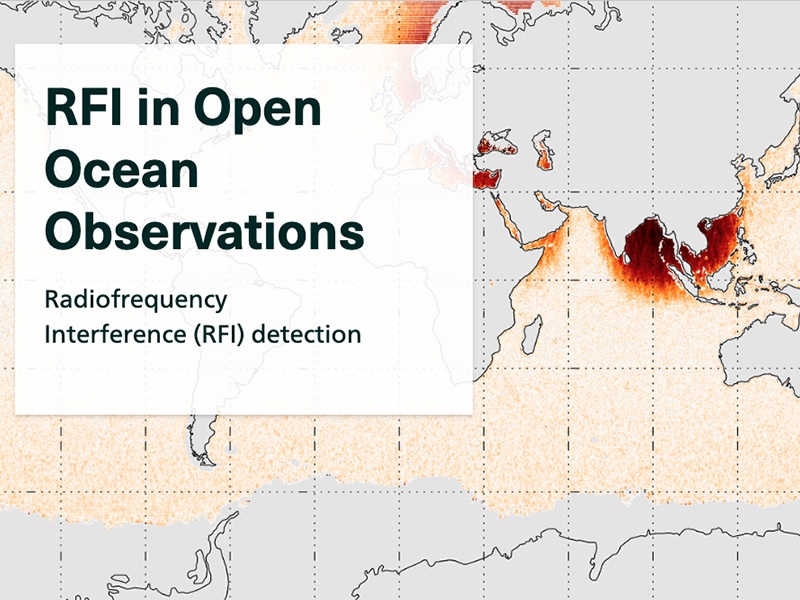 RFI in Open Ocean Observations

Radiofrequency Interference (RFI) detection